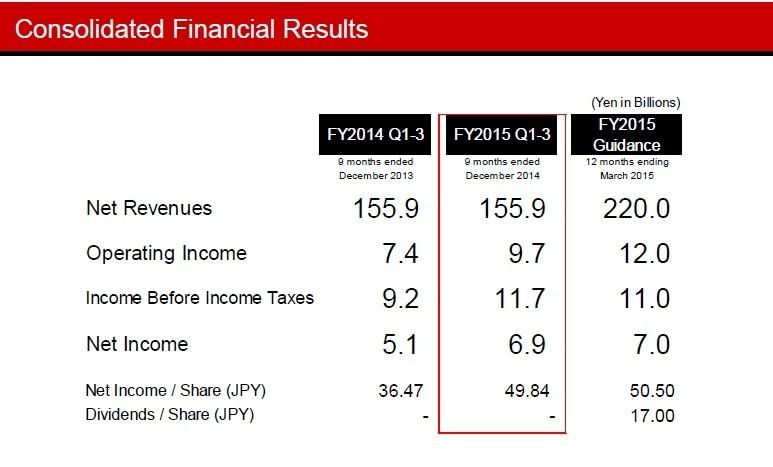 Consolidated Financial Results

(Yen in Billions)

|  | FY2014 Q1-3 9 months ended December 2013 | FY2015 Q1-3 9 months ended December 2014 | FY2015 Guidance 12 months ending March 2015 |
|---|---|---|---|
| Net Revenues | 155.9 | 155.9 | 220.0 |
| Operating Income | 7.4 | 9.7 | 12.0 |
| Income Before Income Taxes | 9.2 | 11.7 | 11.0 |
| Net Income | 5.1 | 6.9 | 7.0 |
| Net Income / Share (JPY) | 36.47 | 49.84 | 50.50 |
| Dividends / Share (JPY) | - | - | 17.00 |